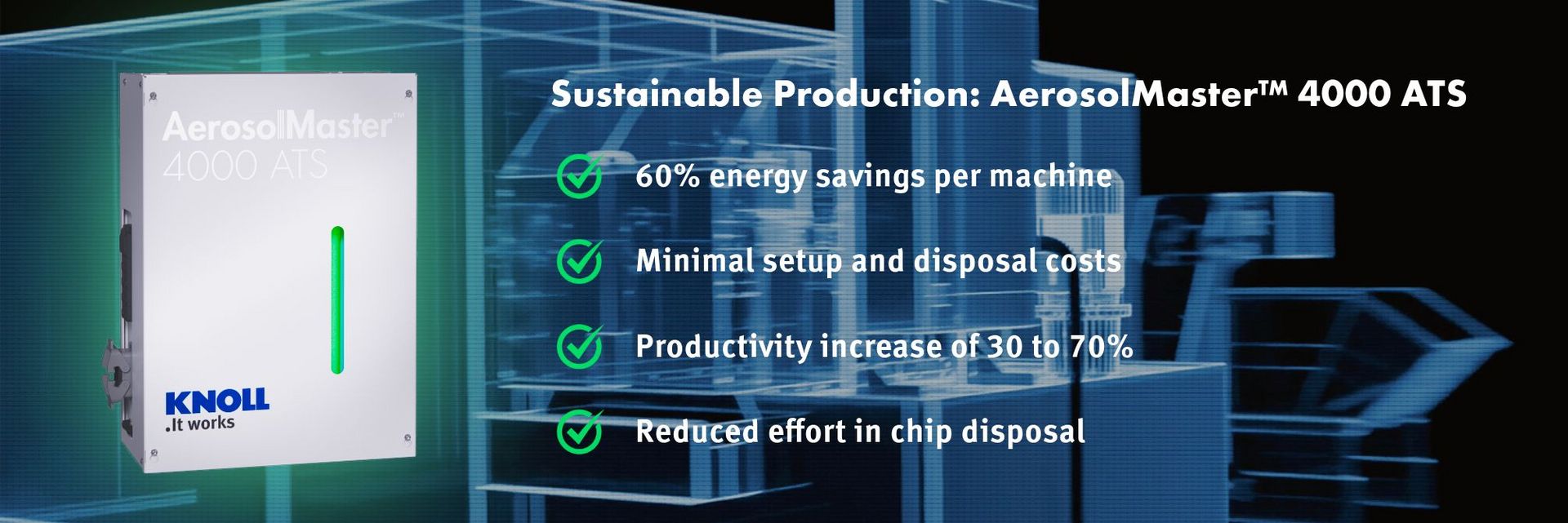 AerosolMaster™
4000 ATS

KNOLL
.It works

Sustainable Production: AerosolMaster™ 4000 ATS

60% energy savings per machine

Minimal setup and disposal costs

Productivity increase of 30 to 70%

Reduced effort in chip disposal